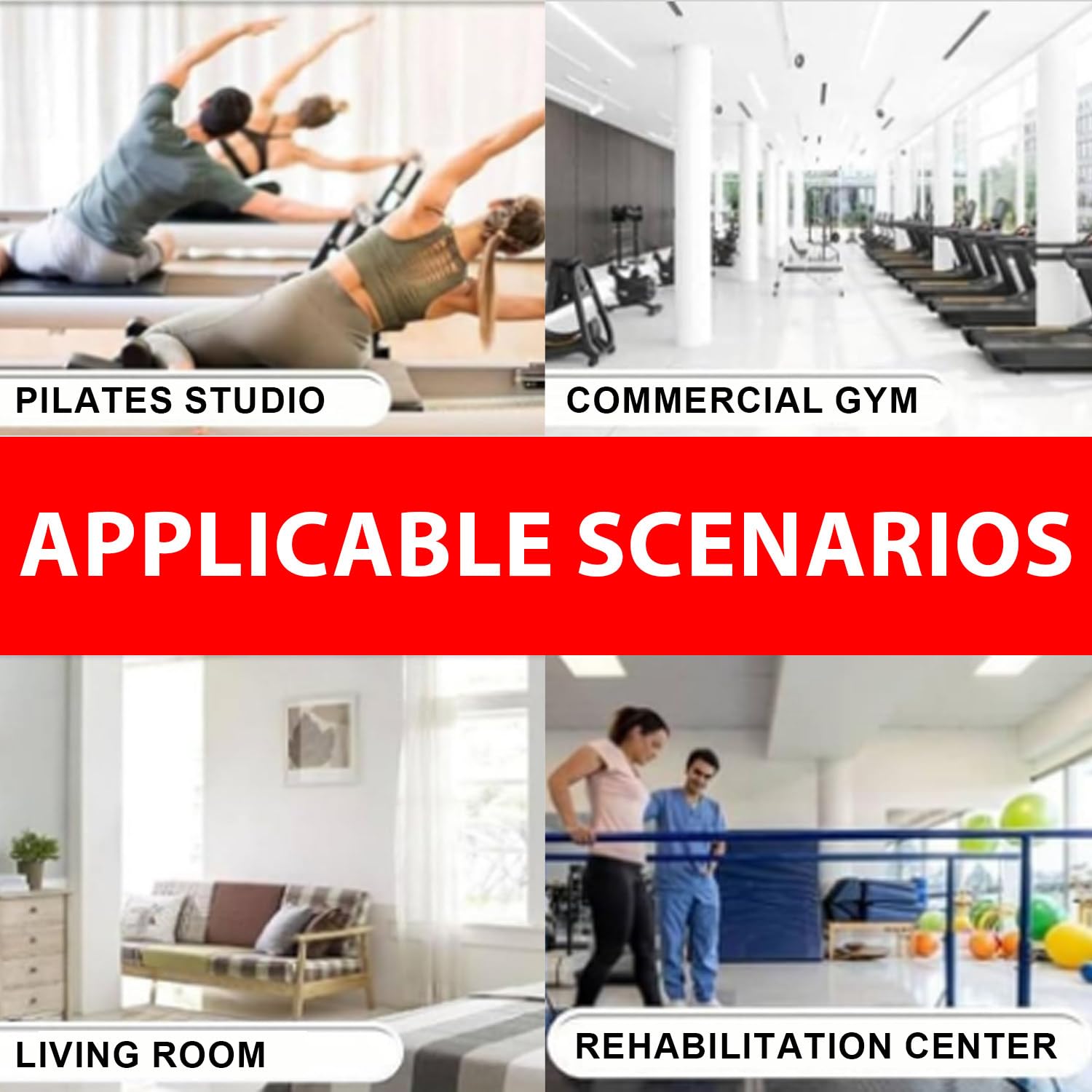 PILATES STUDIO

COMMERCIAL GYM

APPLICABLE SCENARIOS

LIVING ROOM

REHABILITATION CENTER